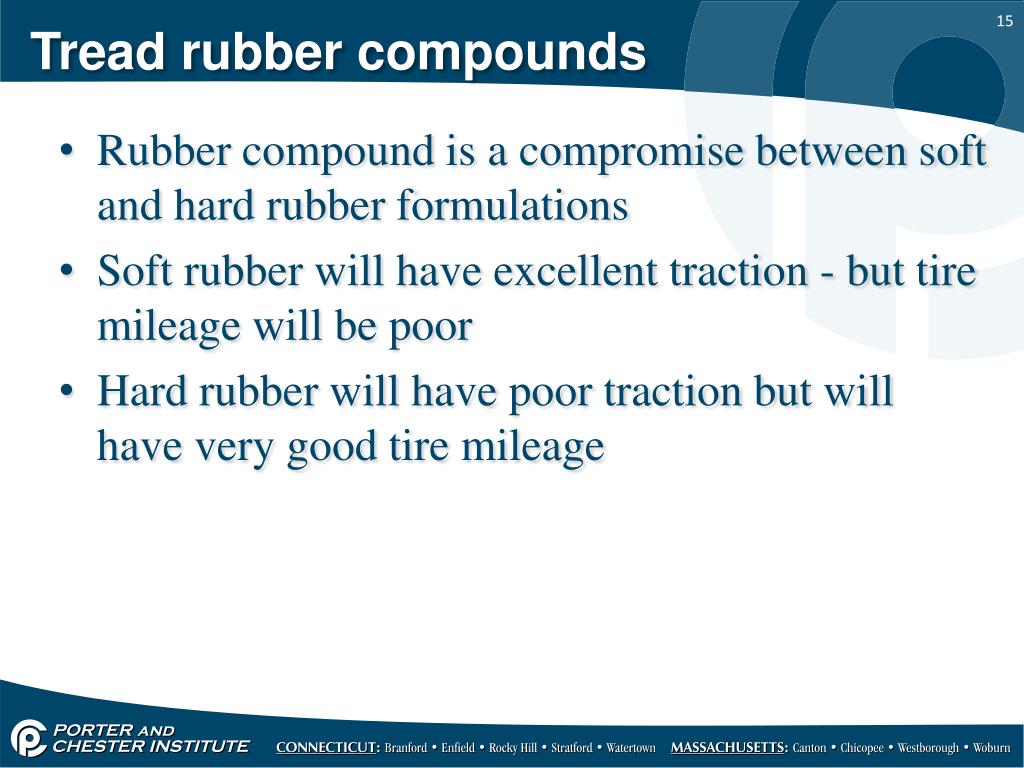 15

Tread rubber compounds

• Rubber compound is a compromise between soft and hard rubber formulations

• Soft rubber will have excellent traction - but tire mileage will be poor

• Hard rubber will have poor traction but will have very good tire mileage

PORTER AND CHESTER INSTITUTE

CONNECTICUT: Branford • Enfield • Rocky Hill • Stratford • Watertown MASSACHUSETTS: Canton • Chicopee • Westborough • Woburn